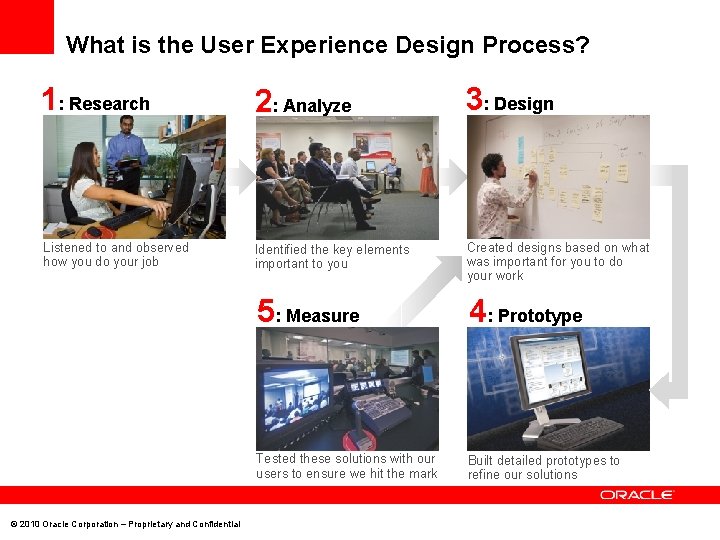 What is the User Experience Design Process?

1: Research

Listened to and observed how you do your job

2: Analyze

Identified the key elements important to you

3: Design

Created designs based on what was important for you to do your work

5: Measure

Tested these solutions with our users to ensure we hit the mark

4: Prototype

Built detailed prototypes to refine our solutions

ORACLE

© 2010 Oracle Corporation – Proprietary and Confidential